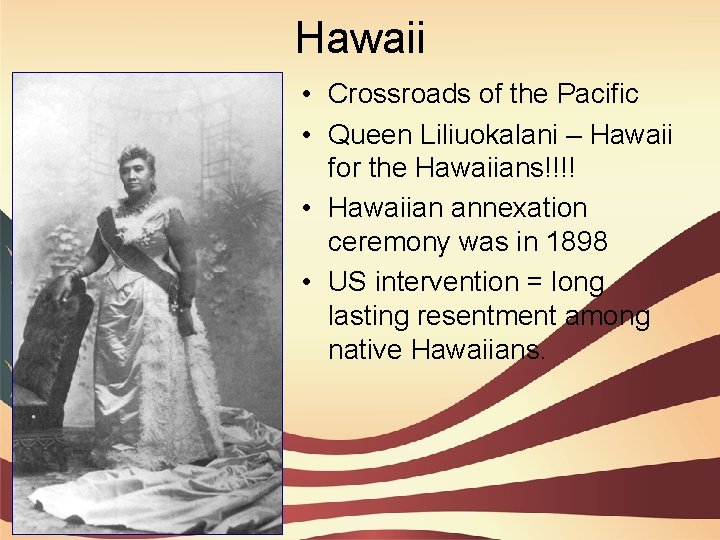 Hawaii

• Crossroads of the Pacific
• Queen Liliuokalani – Hawaii for the Hawaiians!!!!
• Hawaiian annexation ceremony was in 1898
• US intervention = long lasting resentment among native Hawaiians.